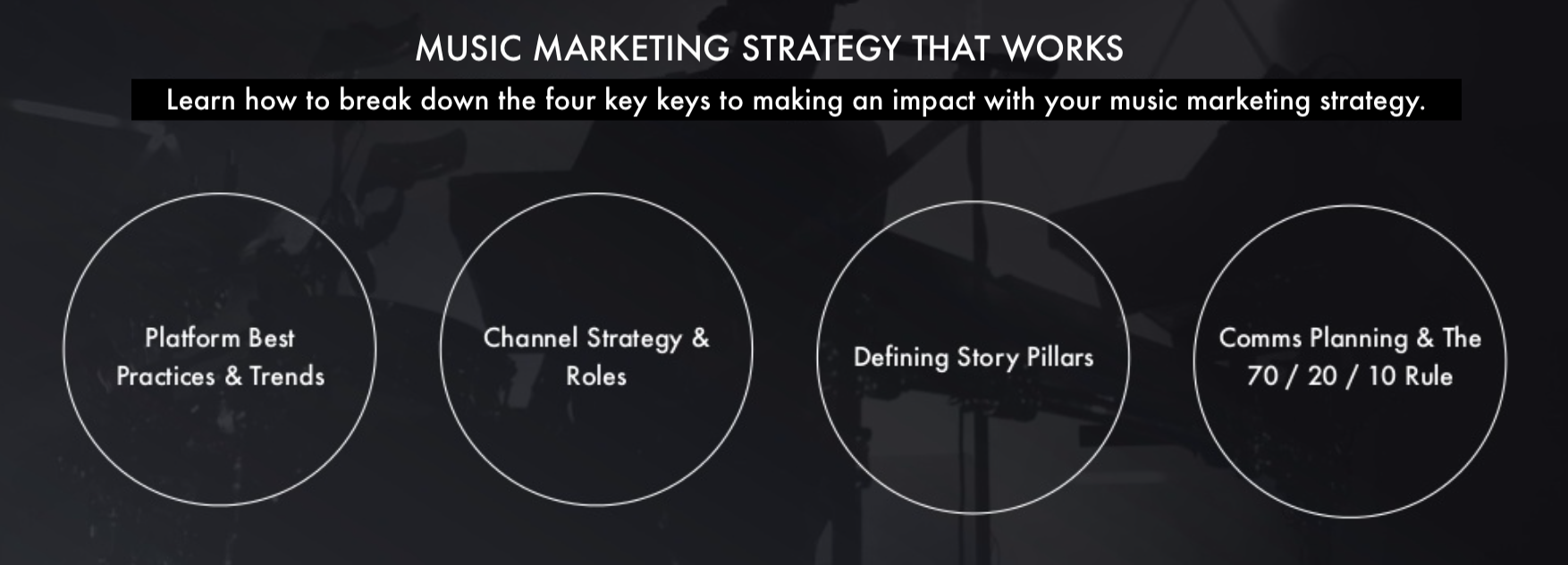 MUSIC MARKETING STRATEGY THAT WORKS

Learn how to break down the four key keys to making an impact with your music marketing strategy.

Platform Best Practices & Trends

Channel Strategy & Roles

Defining Story Pillars

Comms Planning & The 70 / 20 / 10 Rule